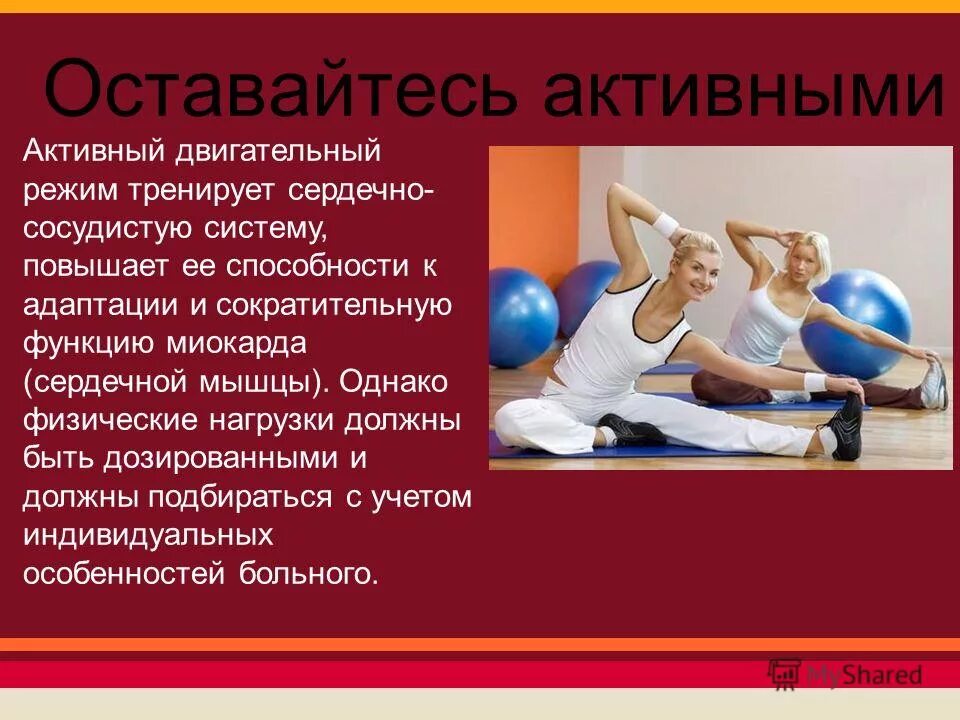 Оставайтесь активными

Активный двигательный режим тренирует сердечно-сосудистую систему, повышает ее способности к адаптации и сократительную функцию миокарда (сердечной мышцы). Однако физические нагрузки должны быть дозированными и должны подбираться с учетом индивидуальных особенностей больного.

MyShared